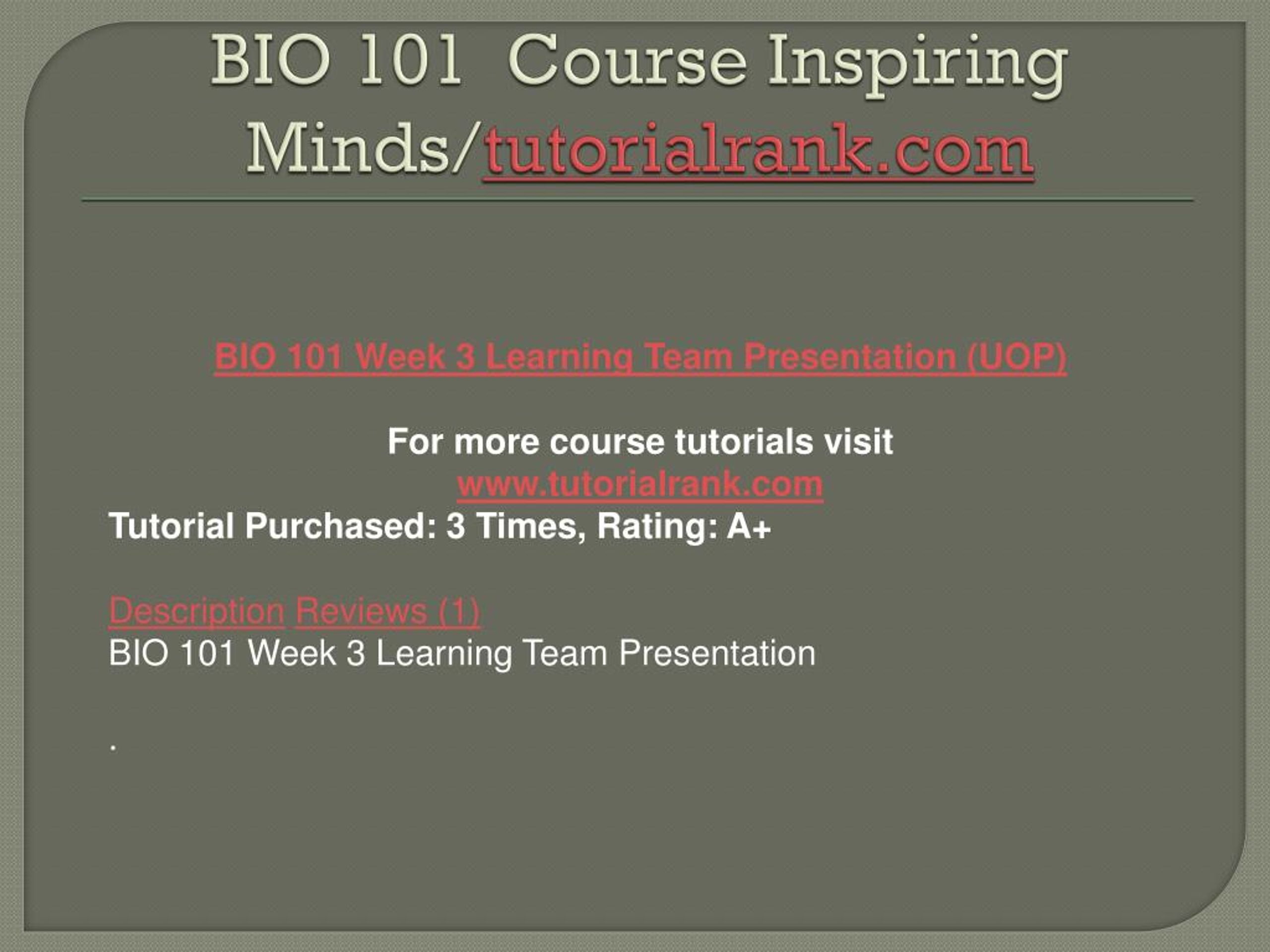 BIO 101 Course Inspiring Minds/tutorialrank.com

BIO 101 Week 3 Learning Team Presentation (UOP)

For more course tutorials visit
www.tutorialrank.com
Tutorial Purchased: 3 Times, Rating: A+

Description Reviews (1)
BIO 101 Week 3 Learning Team Presentation

.